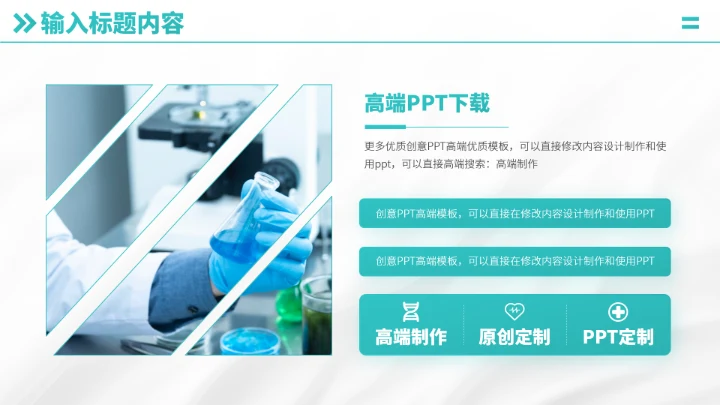 输入标题内容

高端PPT下载

更多优质创意PPT高端优质模板，可以直接修改内容设计制作和使用ppt，可以直接高端搜索：高端制作

创意PPT高端模板，可以直接在修改内容设计制作和使用PPT

创意PPT高端模板，可以直接在修改内容设计制作和使用PPT

高端制作

原创定制

PPT定制